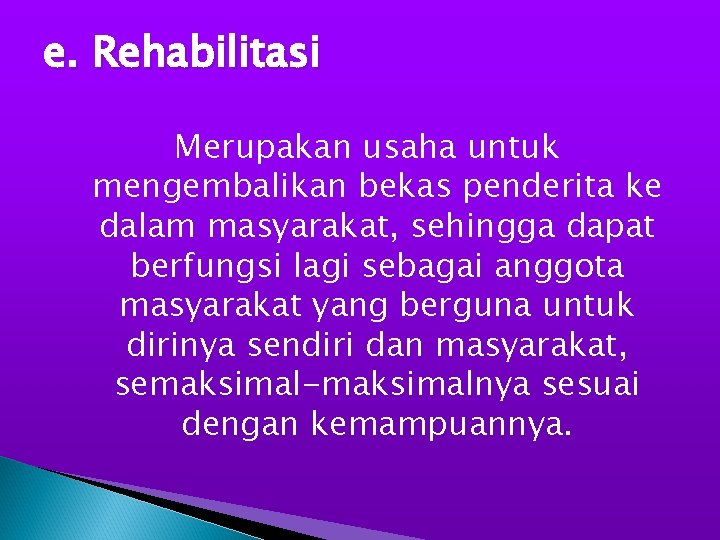 e. Rehabilitasi

Merupakan usaha untuk mengembalikan bekas penderita ke dalam masyarakat, sehingga dapat berfungsi lagi sebagai anggota masyarakat yang berguna untuk dirinya sendiri dan masyarakat, semaksimal-maksimalnya sesuai dengan kemampuannya.